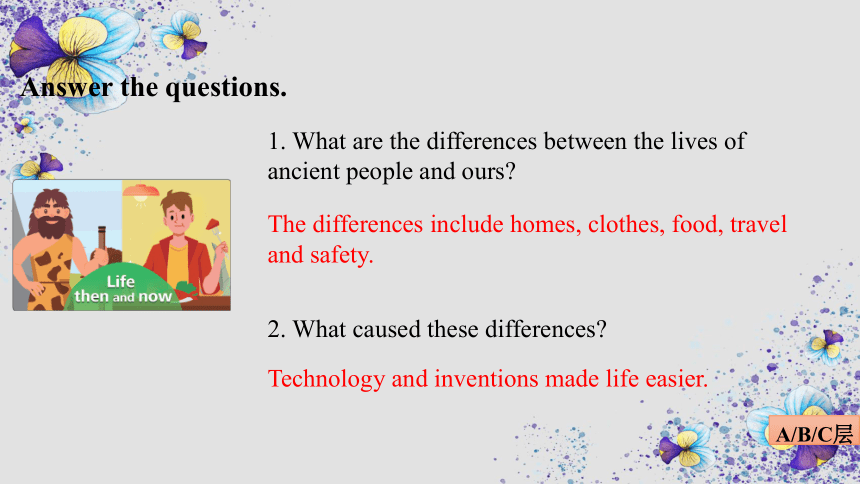 Answer the questions.

Life then and now

1. What are the differences between the lives of ancient people and ours?

The differences include homes, clothes, food, travel and safety.

2. What caused these differences?

Technology and inventions made life easier.

A/B/C层